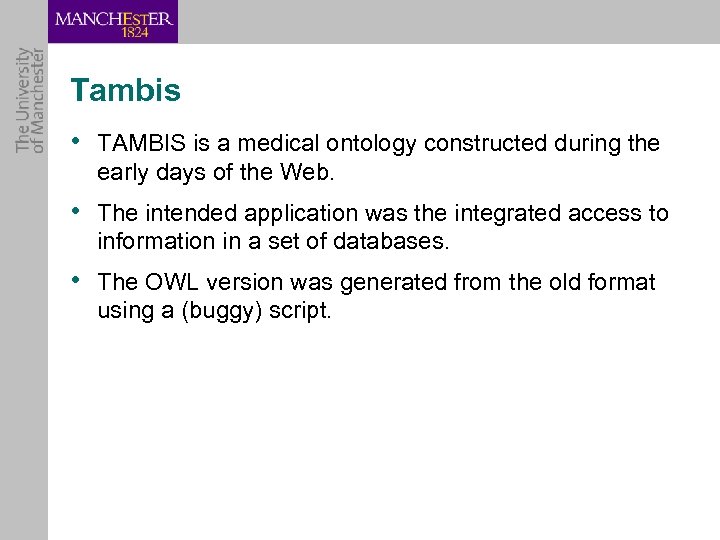 MANCHESTER
1824

The University
of Manchester

Tambis

• TAMBIS is a medical ontology constructed during the early days of the Web.

• The intended application was the integrated access to information in a set of databases.

• The OWL version was generated from the old format using a (buggy) script.